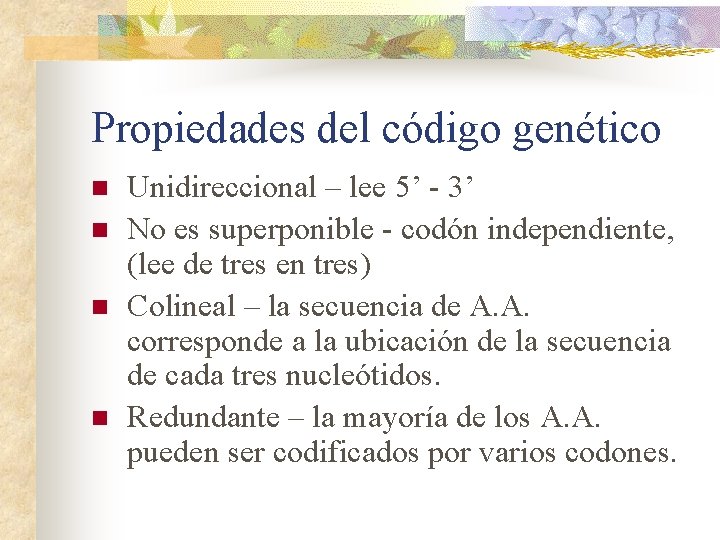 Propiedades del código genético

- Unidireccional – lee 5’ - 3’
- No es superponible - codón independiente, (lee de tres en tres)
- Colineal – la secuencia de A.A. corresponde a la ubicación de la secuencia de cada tres nucleótidos.
- Redundante – la mayoría de los A.A. pueden ser codificados por varios codones.